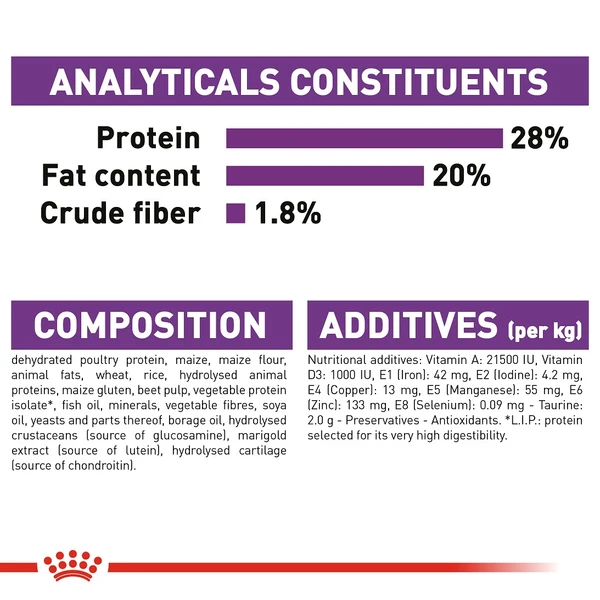 ANALYTICALS CONSTITUENTS

Protein 28%
Fat content 20%
Crude fiber 1.8%

COMPOSITION

dehydrated poultry protein, maize, maize flour, animal fats, wheat, rice, hydrolysed animal proteins, maize gluten, beet pulp, vegetable protein isolate*, fish oil, minerals, vegetable fibres, soya oil, yeasts and parts thereof, borage oil, hydrolysed crustaceans (source of glucosamine), marigold extract (source of lutein), hydrolysed cartilage (source of chondroitin).

ADDITIVES (per kg)

Nutritional additives: Vitamin A: 21500 IU, Vitamin D3: 1000 IU, E1 (Iron): 42 mg, E2 (Iodine): 4.2 mg, E4 (Copper): 13 mg, E5 (Manganese): 55 mg, E6 (Zinc): 133 mg, E8 (Selenium): 0.09 mg - Taurine: 2.0 g - Preservatives - Antioxidants. *L.I.P.: protein selected for its very high digestibility.